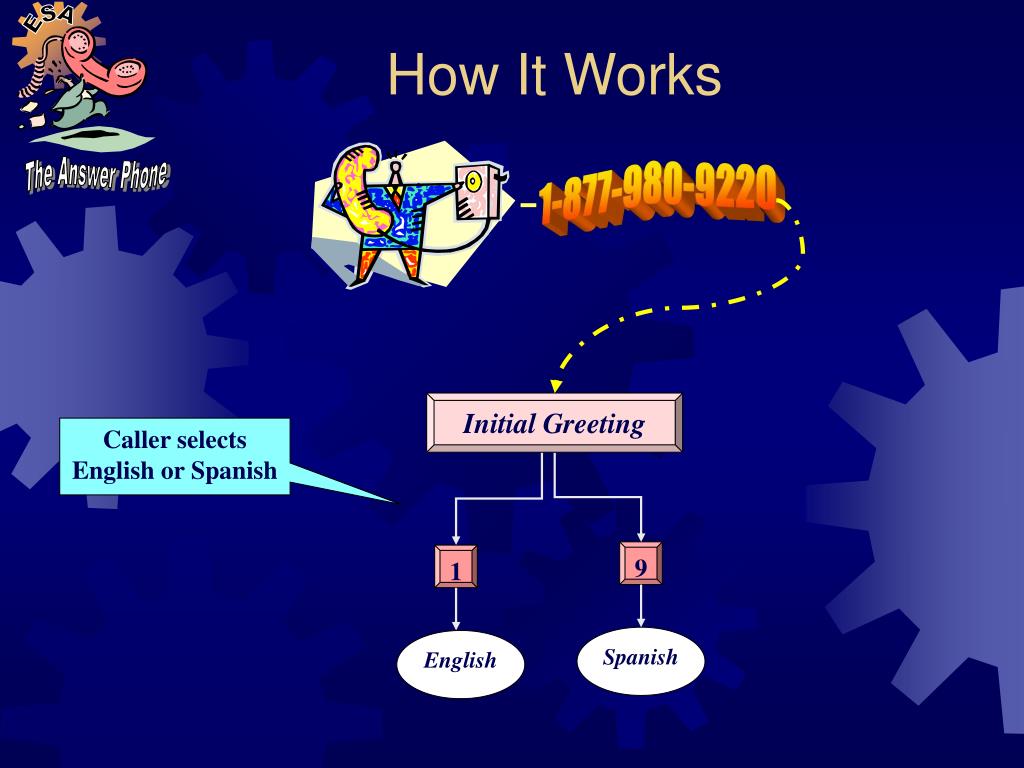 ESA

The Answer Phone

How It Works

1-877-980-9220

Initial Greeting

Caller selects English or Spanish

1

9

English

Spanish